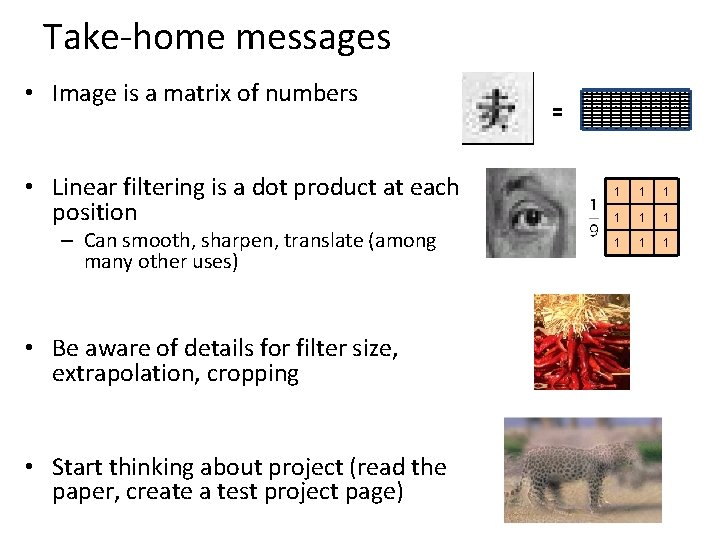 Take-home messages

• Image is a matrix of numbers

=

• Linear filtering is a dot product at each position
– Can smooth, sharpen, translate (among many other uses)

$\frac{1}{9}$

| 1 | 1 | 1 |
|---|---|---|
| 1 | 1 | 1 |
| 1 | 1 | 1 |

• Be aware of details for filter size, extrapolation, cropping

• Start thinking about project (read the paper, create a test project page)